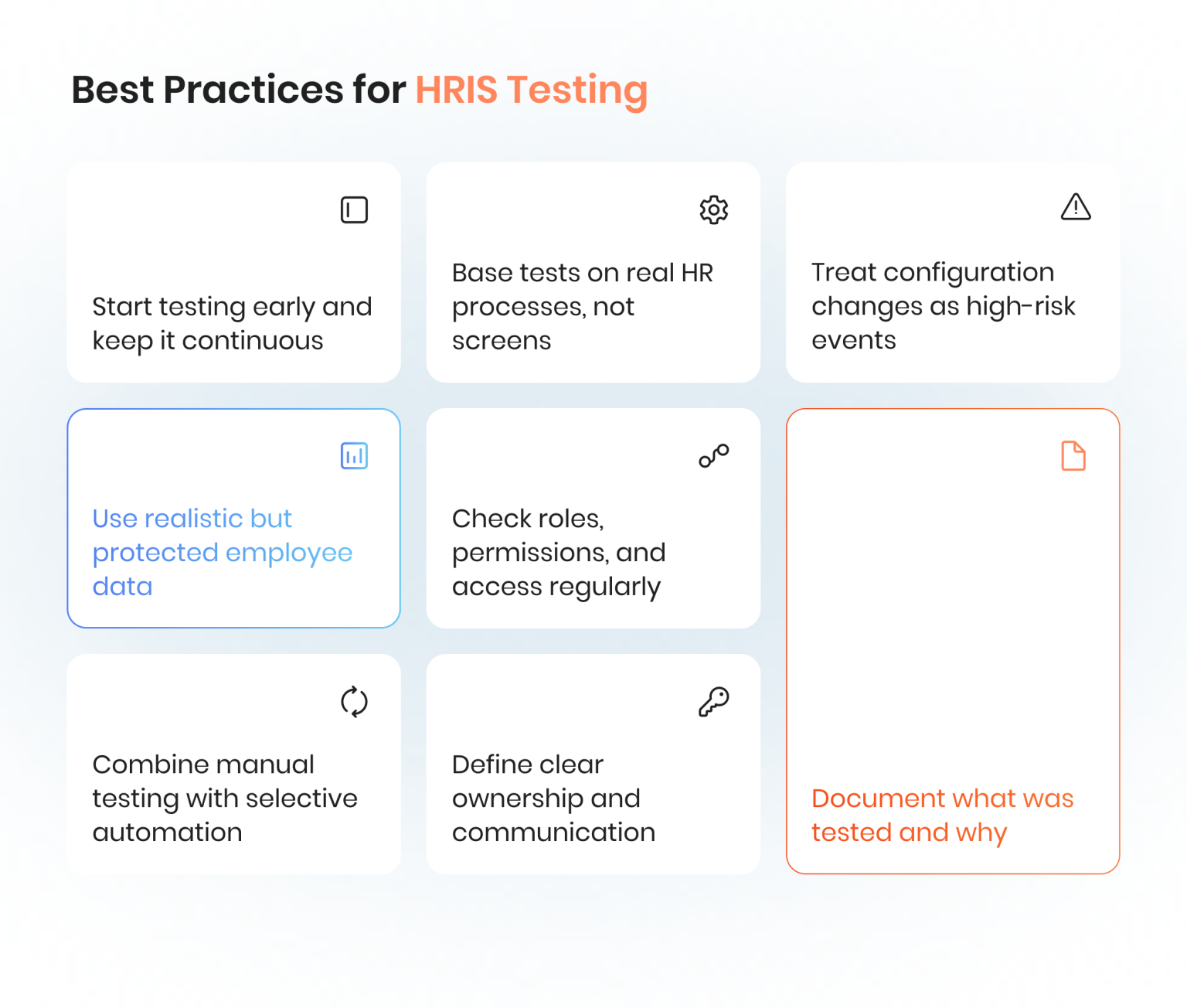 Best Practices for HRIS Testing

Start testing early and keep it continuous

Base tests on real HR processes, not screens

Treat configuration changes as high-risk events

Use realistic but protected employee data

Check roles, permissions, and access regularly

Document what was tested and why

Combine manual testing with selective automation

Define clear ownership and communication